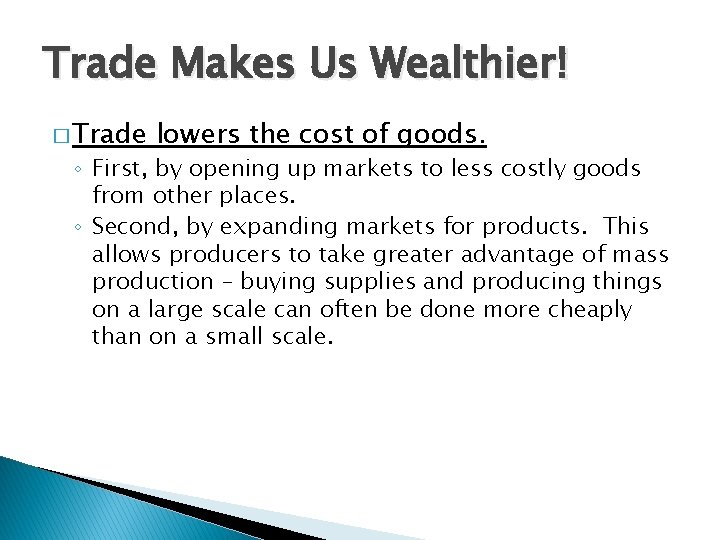 Trade Makes Us Wealthier!

□ Trade lowers the cost of goods.

◦ First, by opening up markets to less costly goods from other places.

◦ Second, by expanding markets for products. This allows producers to take greater advantage of mass production – buying supplies and producing things on a large scale can often be done more cheaply than on a small scale.